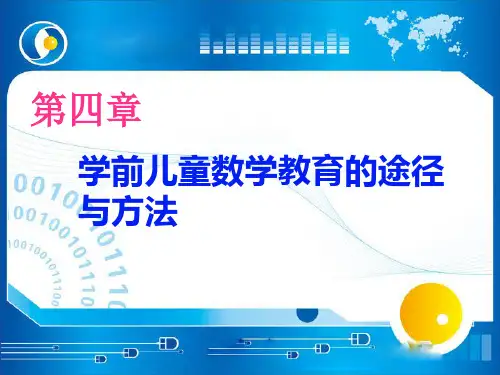 第四章

学前儿童数学教育的途径与方法